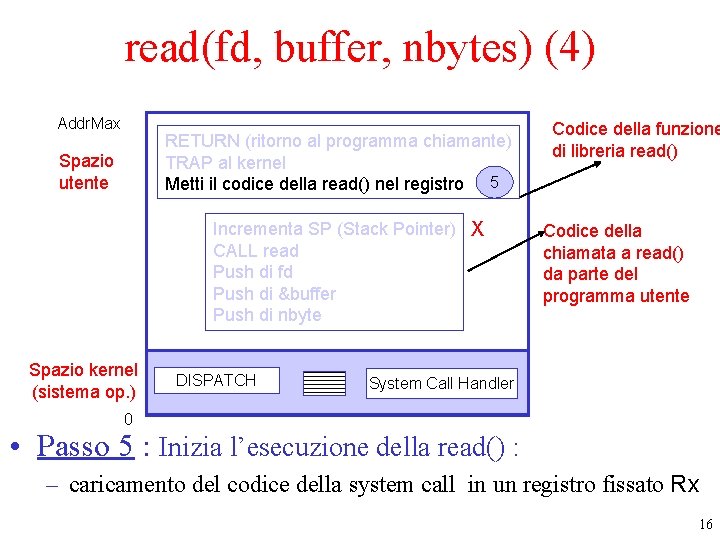 read(fd, buffer, nbytes) (4)

AddrMax

Spazio utente

RETURN (ritorno al programma chiamante)
TRAP al kernel
Metti il codice della read() nel registro

5

Codice della funzione di libreria read()

Incrementa SP (Stack Pointer)
CALL read
Push di fd
Push di &buffer
Push di nbyte

X

Codice della chiamata a read() da parte del programma utente

Spazio kernel (sistema op.)

DISPATCH

System Call Handler

0

• Passo 5 : Inizia l'esecuzione della read() :
– caricamento del codice della system call in un registro fissato Rx

16